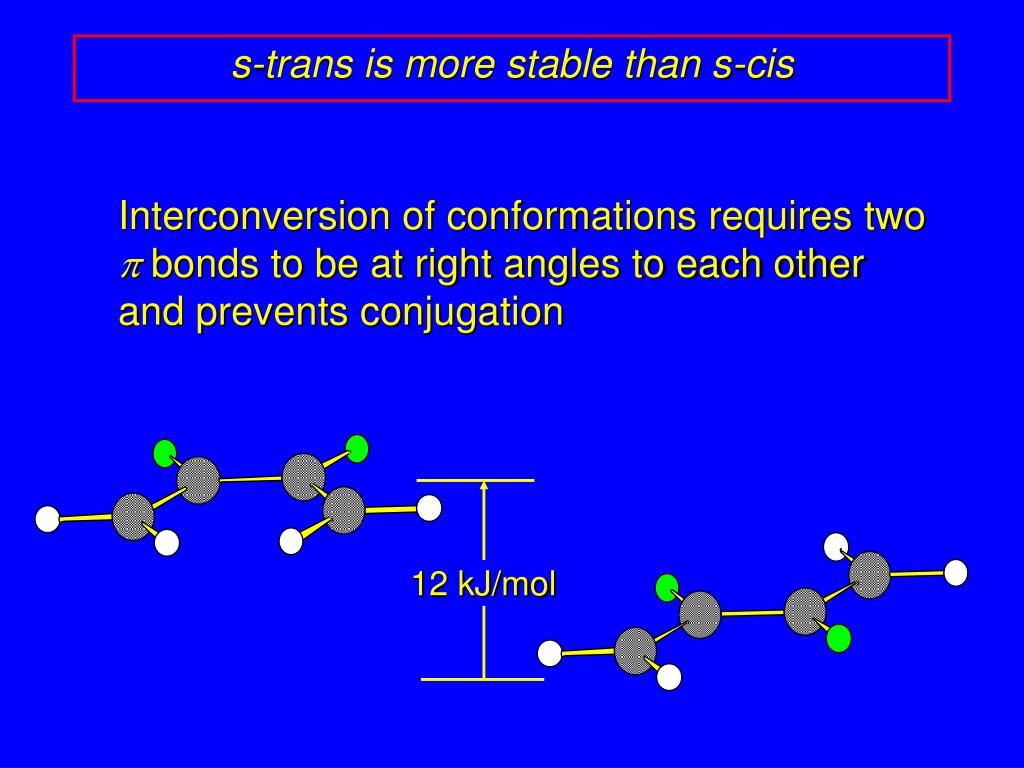 s-trans is more stable than s-cis

Interconversion of conformations requires two $\pi$ bonds to be at right angles to each other and prevents conjugation

12 kJ/mol